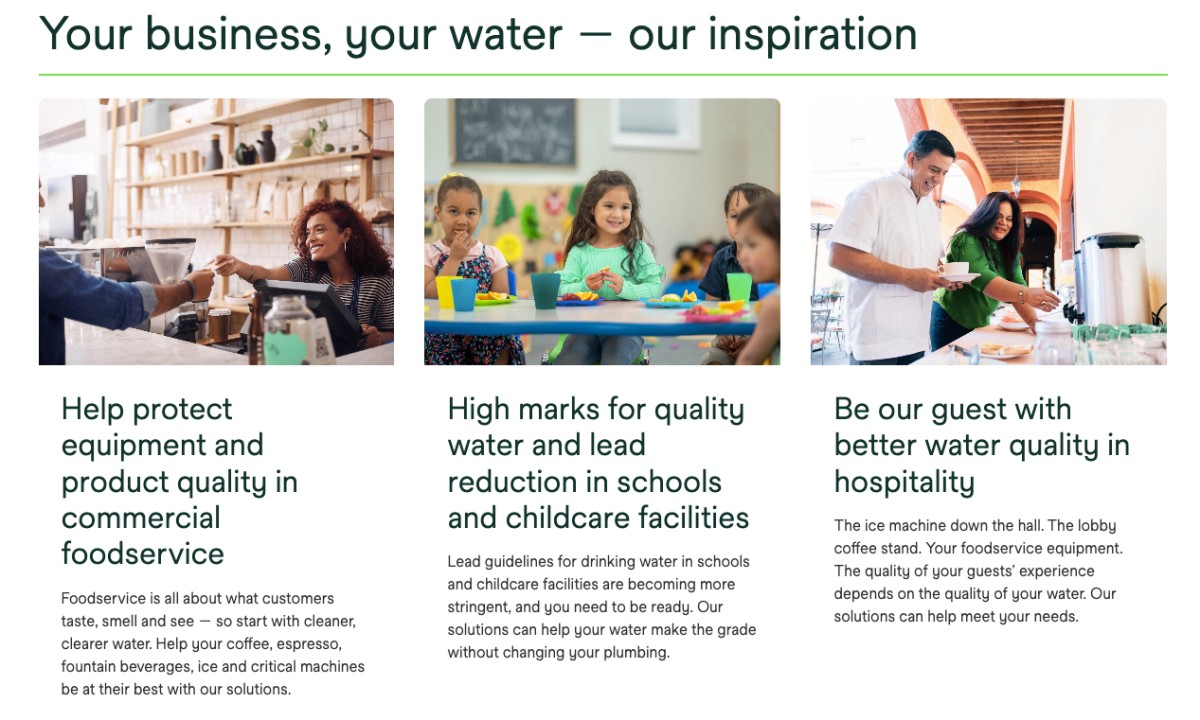 Your business, your water — our inspiration

Help protect equipment and product quality in commercial foodservice

Foodservice is all about what customers taste, smell and see — so start with cleaner, clearer water. Help your coffee, espresso, fountain beverages, ice and critical machines be at their best with our solutions.

High marks for quality water and lead reduction in schools and childcare facilities

Lead guidelines for drinking water in schools and childcare facilities are becoming more stringent, and you need to be ready. Our solutions can help your water make the grade without changing your plumbing.

Be our guest with better water quality in hospitality

The ice machine down the hall. The lobby coffee stand. Your foodservice equipment. The quality of your guests' experience depends on the quality of your water. Our solutions can help meet your needs.